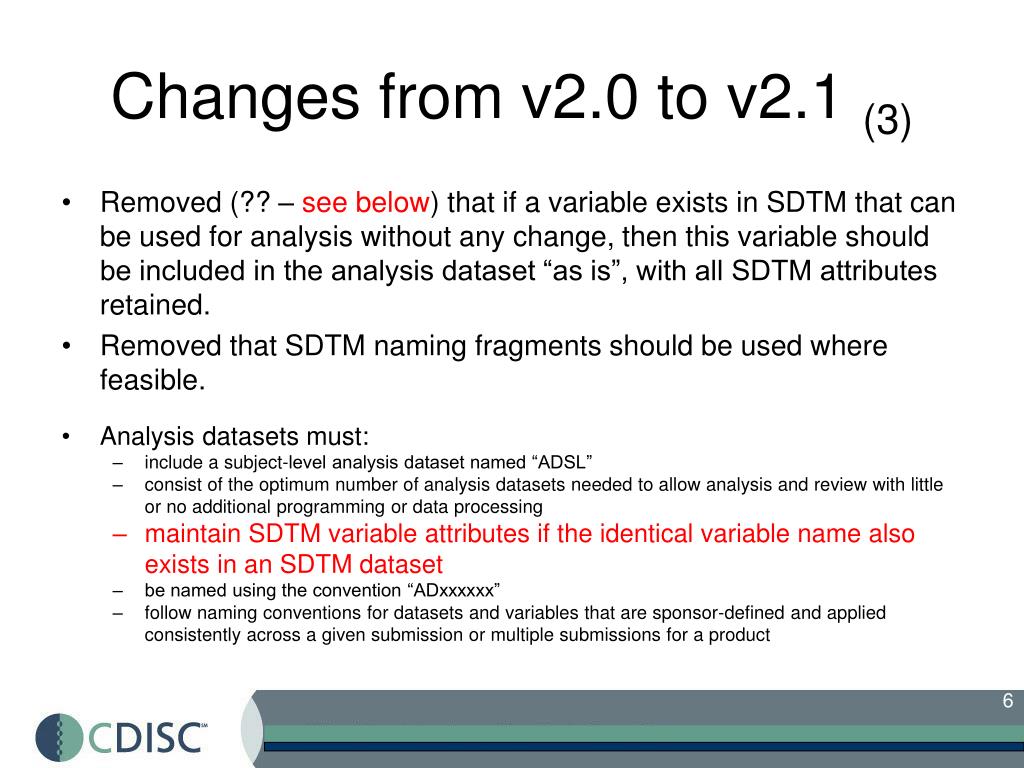 Changes from v2.0 to v2.1 (3)

• Removed (?? – see below) that if a variable exists in SDTM that can be used for analysis without any change, then this variable should be included in the analysis dataset “as is”, with all SDTM attributes retained.
• Removed that SDTM naming fragments should be used where feasible.

• Analysis datasets must:
– include a subject-level analysis dataset named “ADSL”
– consist of the optimum number of analysis datasets needed to allow analysis and review with little or no additional programming or data processing
– maintain SDTM variable attributes if the identical variable name also exists in an SDTM dataset
– be named using the convention “ADxxxxxx”
– follow naming conventions for datasets and variables that are sponsor-defined and applied consistently across a given submission or multiple submissions for a product

6

CDISC℠